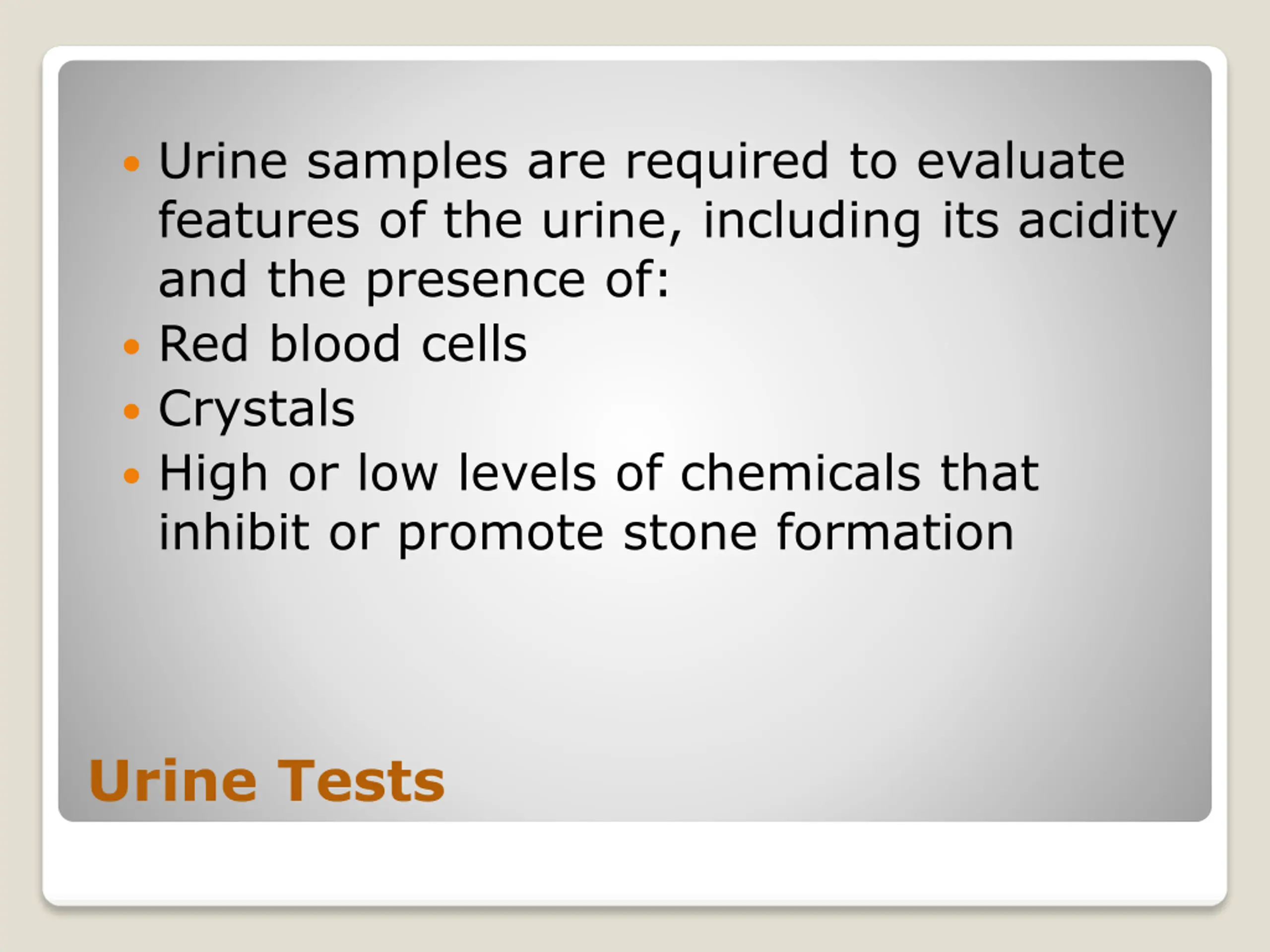 • Urine samples are required to evaluate features of the urine, including its acidity and the presence of:
• Red blood cells
• Crystals
• High or low levels of chemicals that inhibit or promote stone formation

Urine Tests